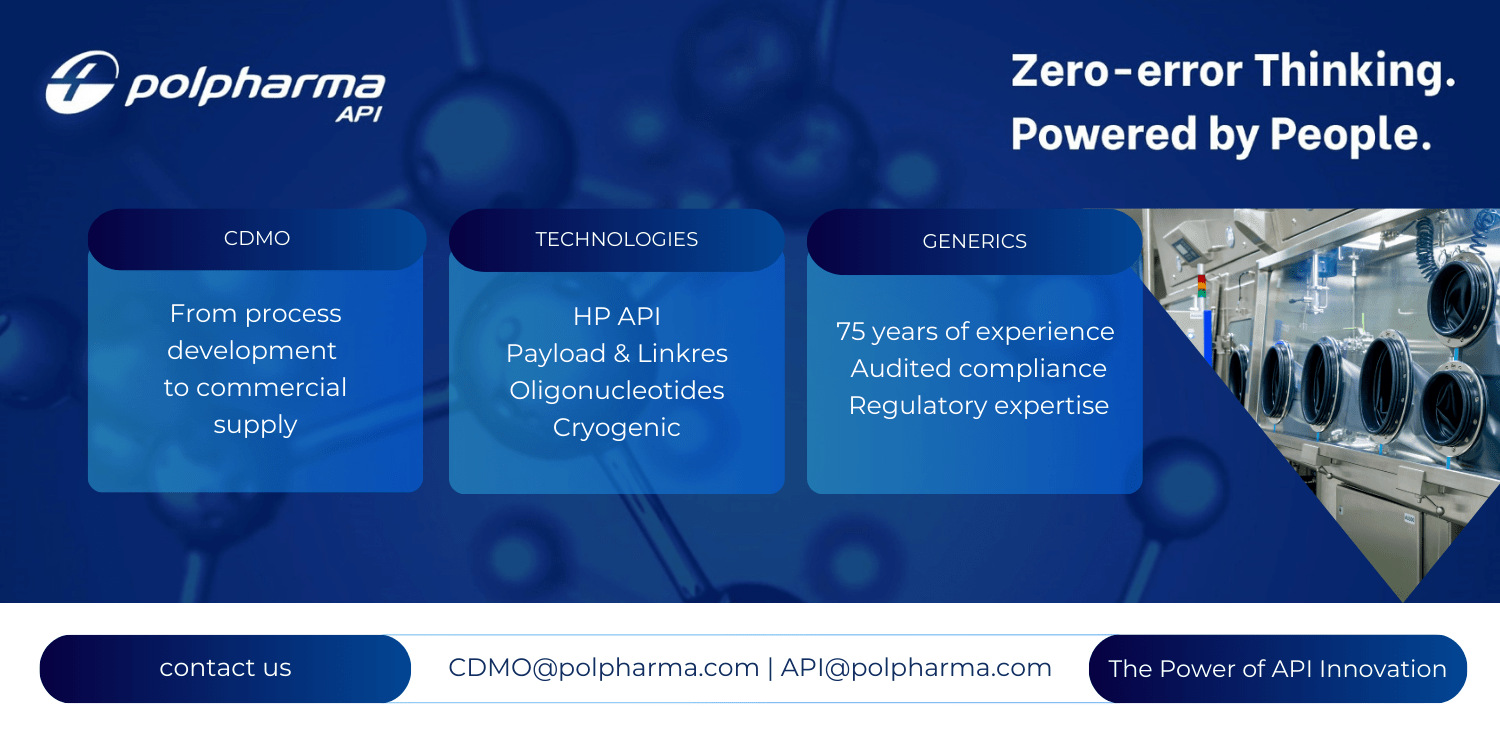 polpharma API

Zero-error Thinking. Powered by People.

CDMO

From process development to commercial supply

TECHNOLOGIES

HP API
Payload & Linkres
Oligonucleotides
Cryogenic

GENERICS

75 years of experience
Audited compliance
Regulatory expertise

contact us

CDMO@polpharma.com | API@polpharma.com

The Power of API Innovation